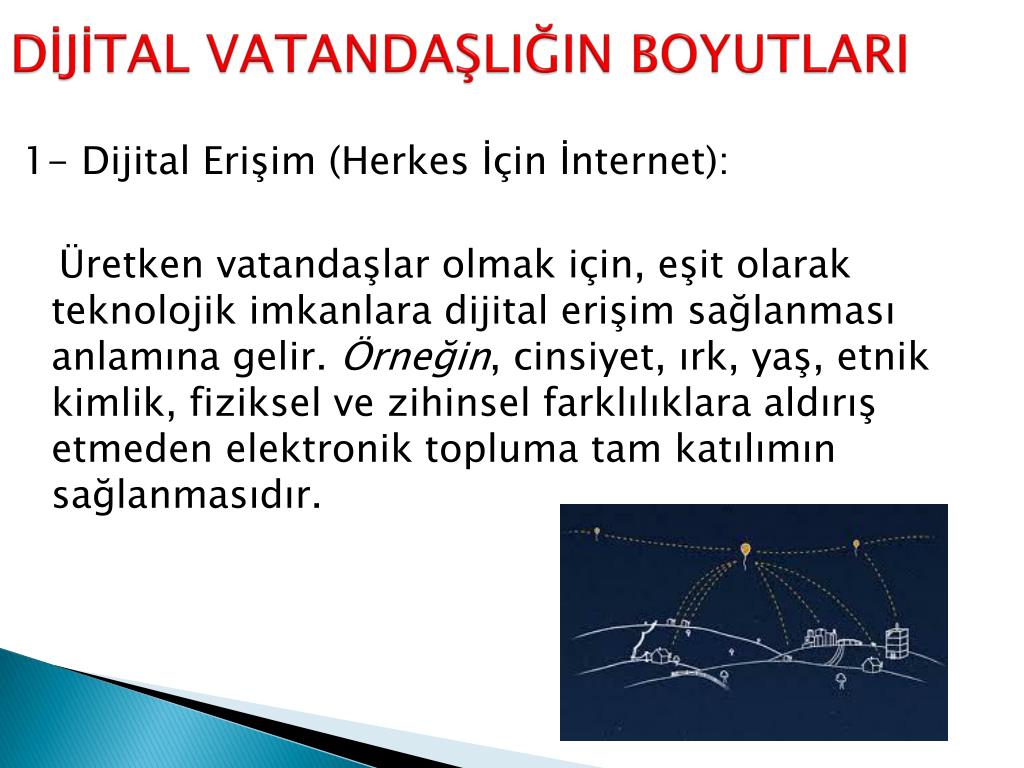 DİJİTAL VATANDAŞLIĞIN BOYUTLARI

1- Dijital Erişim (Herkes İçin İnternet):

Üretken vatandaşlar olmak için, eşit olarak teknolojik imkanlara dijital erişim sağlanması anlamına gelir. Örneğin, cinsiyet, ırk, yaş, etnik kimlik, fiziksel ve zihinsel farklılıklara aldırış etmeden elektronik topluma tam katılımın sağlanmasıdır.